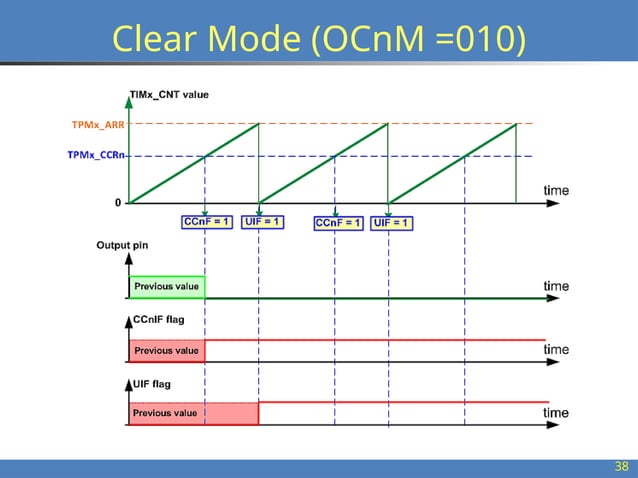 Clear Mode (OCnM =010)

TIMx_CNT value

TPMx_ARR

TPMx_CCRn

0

time

CCnF = 1

UIF = 1

CCnF = 1

UIF = 1

Output pin

Previous value

time

CCnIF flag

Previous value

time

UIF flag

Previous value

time

38